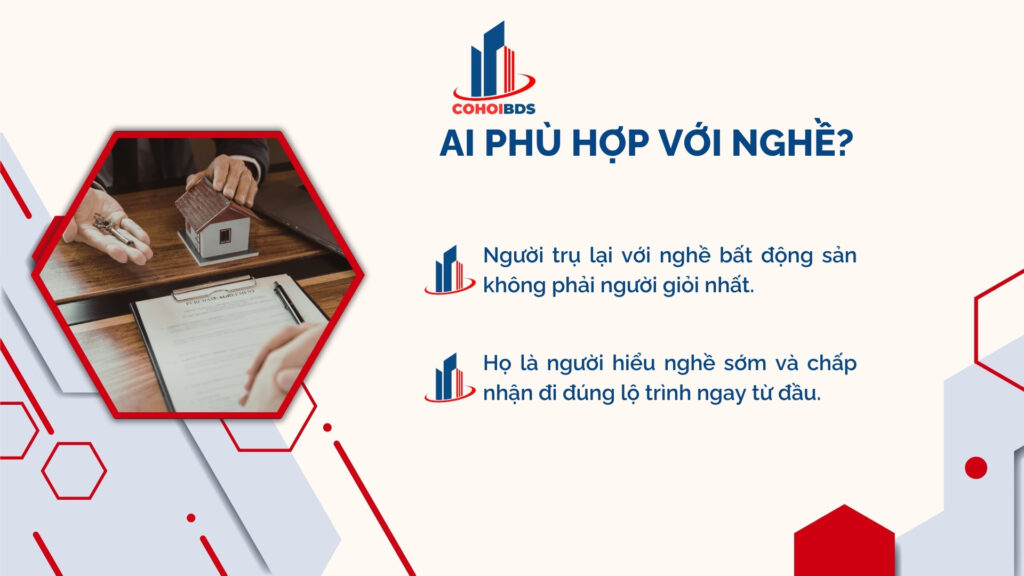 COHOIBDS

AI PHÙ HỢP VỚI NGHỀ?

Người trụ lại với nghề bất động sản không phải người giỏi nhất.

Họ là người hiểu nghề sớm và chấp nhận đi đúng lộ trình ngay từ đầu.